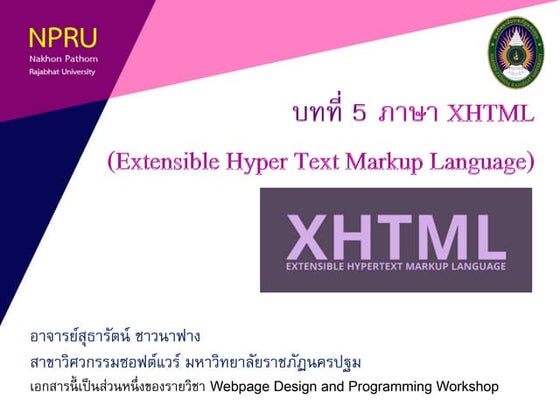 NPRU
Nakhon Pathom
Rajabhat University

บทที่ 5 ภาษา XHTML

(Extensible Hyper Text Markup Language)

XHTML
EXTENSIBLE HYPERTEXT MARKUP LANGUAGE

อาจารย์สุธารัตน์ ชาวนาฟาง
สาขาวิศวกรรมซอฟต์แวร์ มหาวิทยาลัยราชภัฏนครปฐม
เอกสารนี้เป็นส่วนหนึ่งของรายวิชา Webpage Design and Programming Workshop